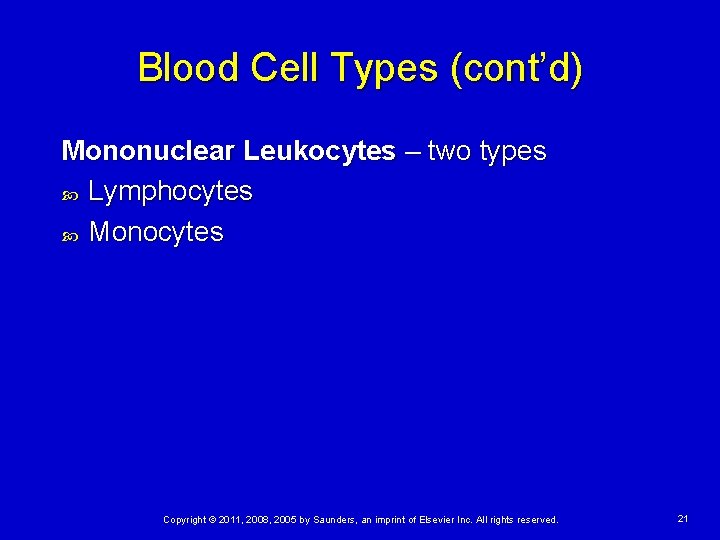 Blood Cell Types (cont'd)

Mononuclear Leukocytes – two types

Lymphocytes

Monocytes

Copyright © 2011, 2008, 2005 by Saunders, an imprint of Elsevier Inc. All rights reserved.

21